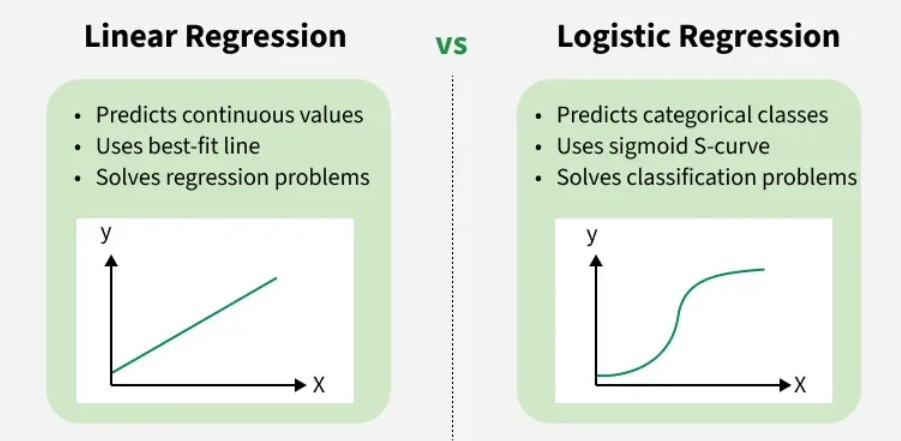 Linear Regression

vs

Logistic Regression

- Predicts continuous values
- Uses best-fit line
- Solves regression problems

y

X

- Predicts categorical classes
- Uses sigmoid S-curve
- Solves classification problems

y

X